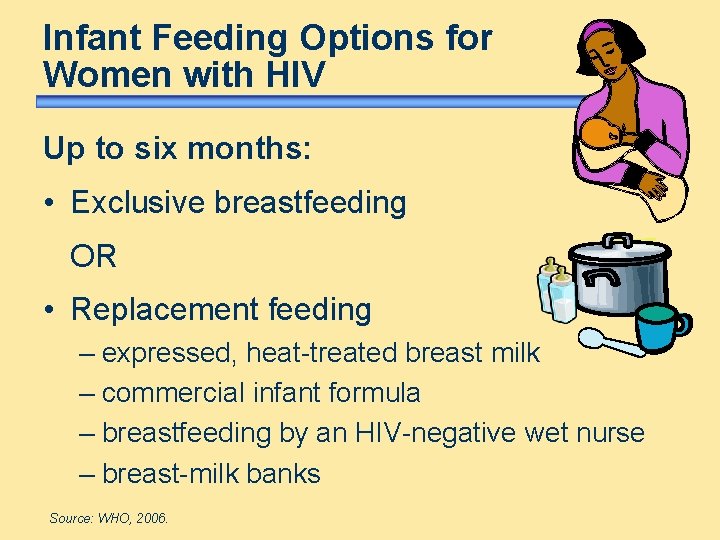 Infant Feeding Options for Women with HIV

Up to six months:

• Exclusive breastfeeding

OR

• Replacement feeding
– expressed, heat-treated breast milk
– commercial infant formula
– breastfeeding by an HIV-negative wet nurse
– breast-milk banks

Source: WHO, 2006.